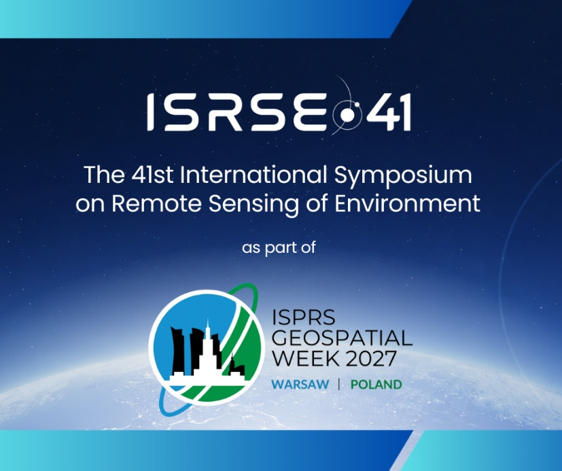 ISRSE 41

The 41st International Symposium on Remote Sensing of Environment

as part of

ISPRS GEOSPATIAL WEEK 2027

WARSAW | POLAND